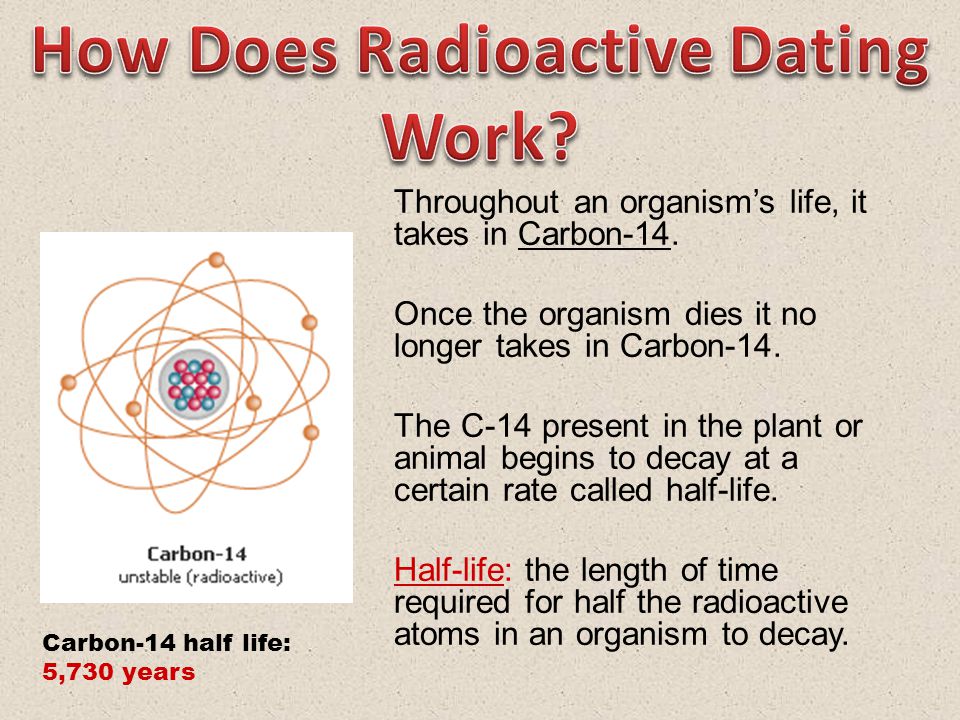 How Does Radioactive Dating Work?

Carbon-14
unstable (radioactive)

Carbon-14 half life:
5,730 years

Throughout an organism's life, it takes in Carbon-14.

Once the organism dies it no longer takes in Carbon-14.

The C-14 present in the plant or animal begins to decay at a certain rate called half-life.

Half-life: the length of time required for half the radioactive atoms in an organism to decay.